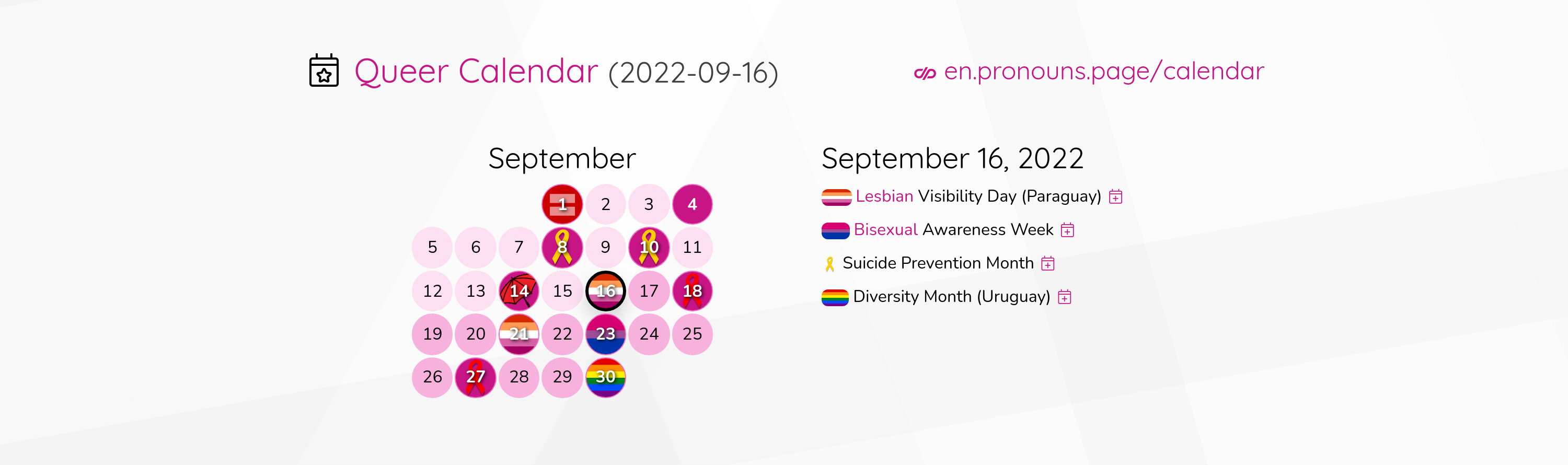 Queer Calendar (2022-09-16)

en.pronouns.page/calendar

September

| | | | | | | |
|---|---|---|---|---|---|---|
| | | | 1 | 2 | 3 | 4 |
| 5 | 6 | 7 | 8 | 9 | 10 | 11 |
| 12 | 13 | 14 | 15 | 16 | 17 | 18 |
| 19 | 20 | 21 | 22 | 23 | 24 | 25 |
| 26 | 27 | 28 | 29 | 30 | | |

September 16, 2022

Lesbian Visibility Day (Paraguay)

Bisexual Awareness Week

Suicide Prevention Month

Diversity Month (Uruguay)